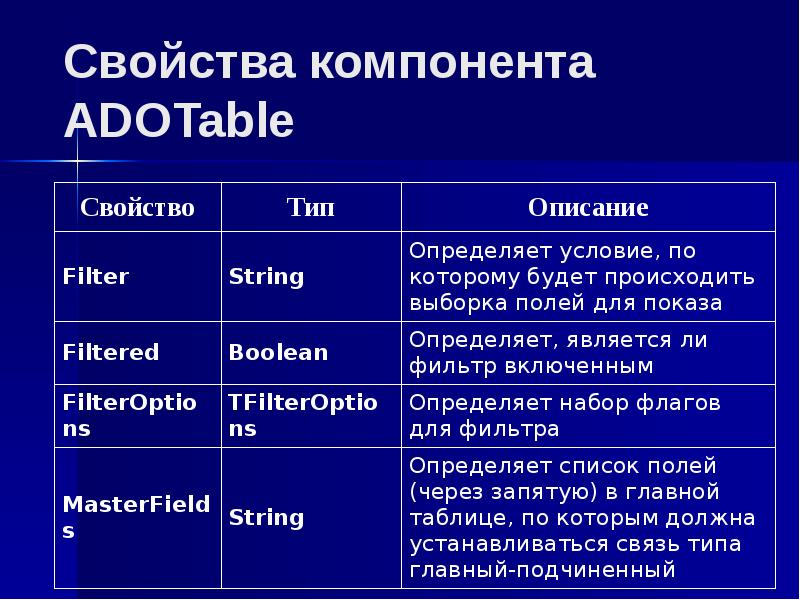 Свойства компонента ADOTable

| Свойство | Тип | Описание |
|---|---|---|
| Filter | String | Определяет условие, по которому будет происходить выборка полей для показа |
| Filtered | Boolean | Определяет, является ли фильтр включенным |
| FilterOptions | TFilterOptions | Определяет набор флагов для фильтра |
| MasterFields | String | Определяет список полей (через запятую) в главной таблице, по которым должна устанавливаться связь типа главный-подчиненный |